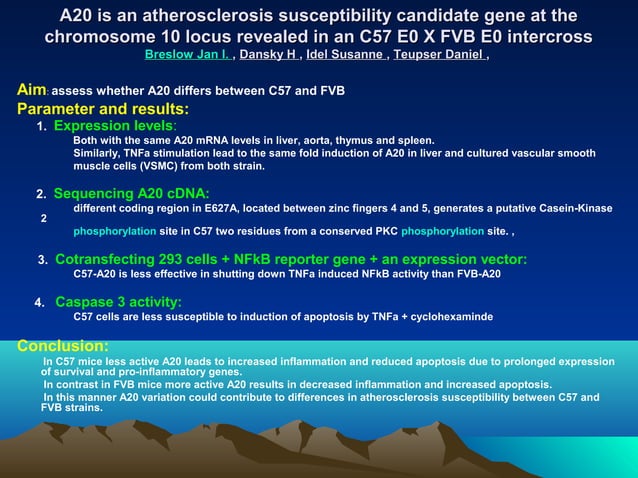 A20 is an atherosclerosis susceptibility candidate gene at the chromosome 10 locus revealed in an C57 E0 X FVB E0 intercross
Breslow Jan l. , Dansky H , Idel Susanne , Teupser Daniel ,

Aim: assess whether A20 differs between C57 and FVB
Parameter and results:
1. Expression levels:
Both with the same A20 mRNA levels in liver, aorta, thymus and spleen.
Similarly, TNFa stimulation lead to the same fold induction of A20 in liver and cultured vascular smooth muscle cells (VSMC) from both strain.

2. Sequencing A20 cDNA:
different coding region in E627A, located between zinc fingers 4 and 5, generates a putative Casein-Kinase 2
phosphorylation site in C57 two residues from a conserved PKC phosphorylation site. ,

3. Cotransfecting 293 cells + NFkB reporter gene + an expression vector:
C57-A20 is less effective in shutting down TNFa induced NFkB activity than FVB-A20

4. Caspase 3 activity:
C57 cells are less susceptible to induction of apoptosis by TNFa + cyclohexaminde

Conclusion:
In C57 mice less active A20 leads to increased inflammation and reduced apoptosis due to prolonged expression of survival and pro-inflammatory genes.
In contrast in FVB mice more active A20 results in decreased inflammation and increased apoptosis.
In this manner A20 variation could contribute to differences in atherosclerosis susceptibility between C57 and FVB strains.